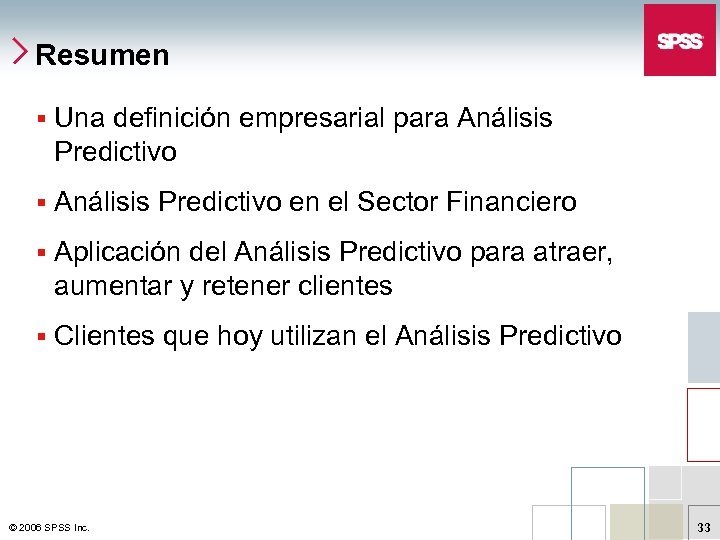 Resumen

SPSS

▪ Una definición empresarial para Análisis Predictivo

▪ Análisis Predictivo en el Sector Financiero

▪ Aplicación del Análisis Predictivo para atraer, aumentar y retener clientes

▪ Clientes que hoy utilizan el Análisis Predictivo

© 2006 SPSS Inc.

33